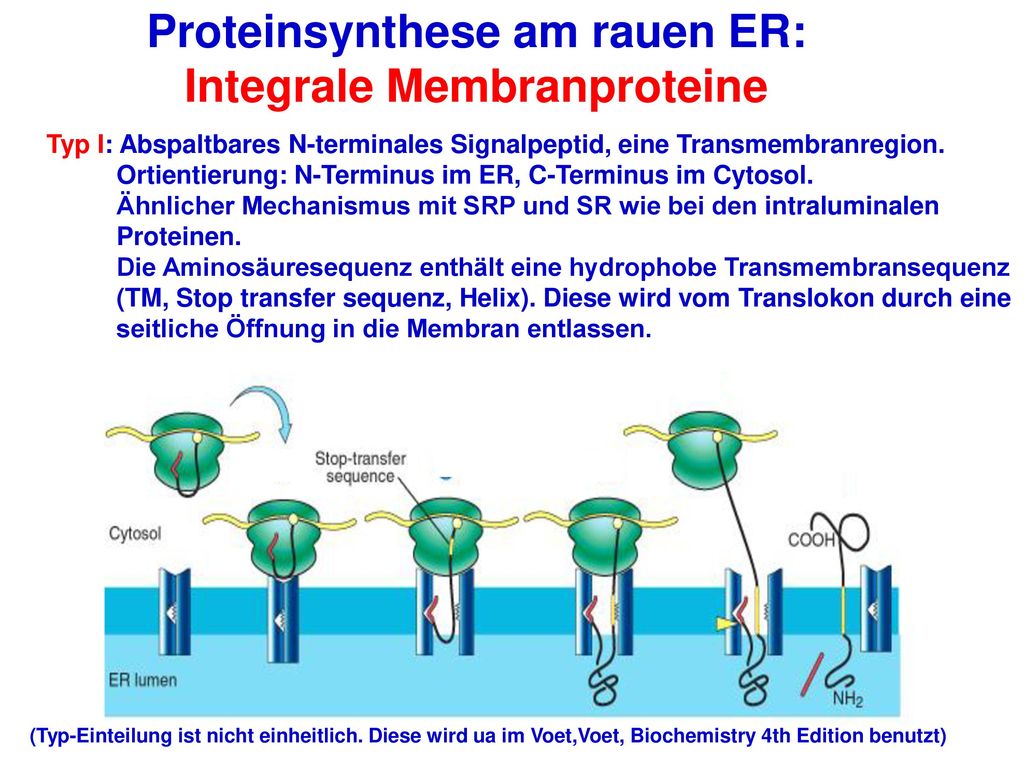 Proteinsynthese am rauen ER:
Integrale Membranproteine

Typ I: Abspaltbares N-terminales Signalpeptid, eine Transmembranregion. Ortientierung: N-Terminus im ER, C-Terminus im Cytosol. Ähnlicher Mechanismus mit SRP und SR wie bei den intraluminalen Proteinen. Die Aminosäuresequenz enthält eine hydrophobe Transmembransequenz (TM, Stop transfer sequenz, Helix). Diese wird vom Translokon durch eine seitliche Öffnung in die Membran entlassen.

Stop-transfer sequence

Cytosol

COOH

ER lumen

$NH_2$

(Typ-Einteilung ist nicht einheitlich. Diese wird ua im Voet,Voet, Biochemistry 4th Edition benutzt)